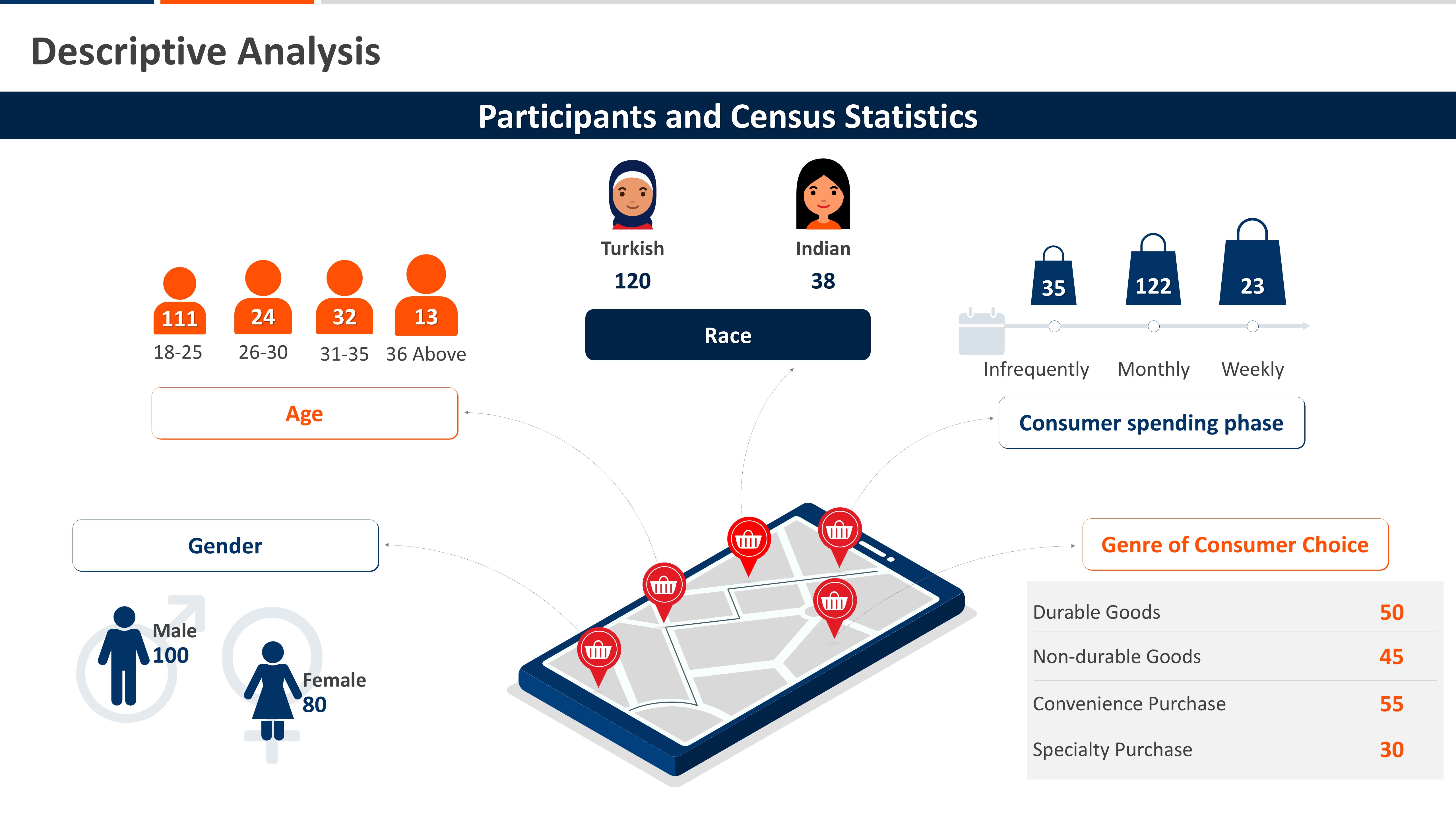 Descriptive Analysis

Participants and Census Statistics

111
18-25

24
26-30

32
31-35

13
36 Above

Age

Turkish
120

Indian
38

Race

35
Infrequently

122
Monthly

23
Weekly

Consumer spending phase

Gender

Male
100

Female
80

Genre of Consumer Choice

| Durable Goods | 50 |
|---|---|
| Non-durable Goods | 45 |
| Convenience Purchase | 55 |
| Specialty Purchase | 30 |